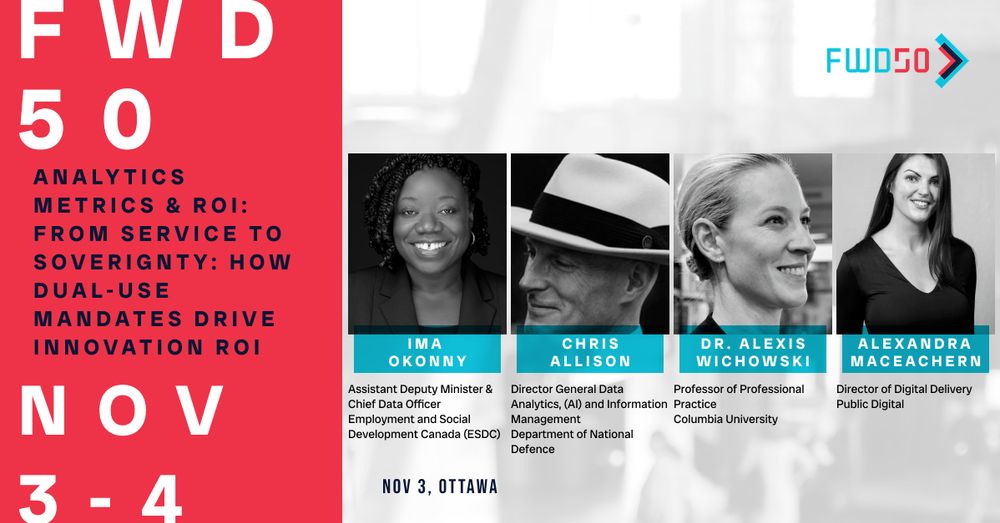 FWD
50

ANALYTICS METRICS & ROI: FROM SERVICE TO SOVERIGNTY: HOW DUAL-USE MANDATES DRIVE INNOVATION ROI

NOV
3 - 4

FWD50

IMA OKONNY
Assistant Deputy Minister & Chief Data Officer Employment and Social Development Canada (ESDC)

CHRIS ALLISON
Director General Data Analytics, (AI) and Information Management Department of National Defence

DR. ALEXIS WICHOWSKI
Professor of Professional Practice Columbia University

ALEXANDRA MACEACHERN
Director of Digital Delivery Public Digital

NOV 3, OTTAWA